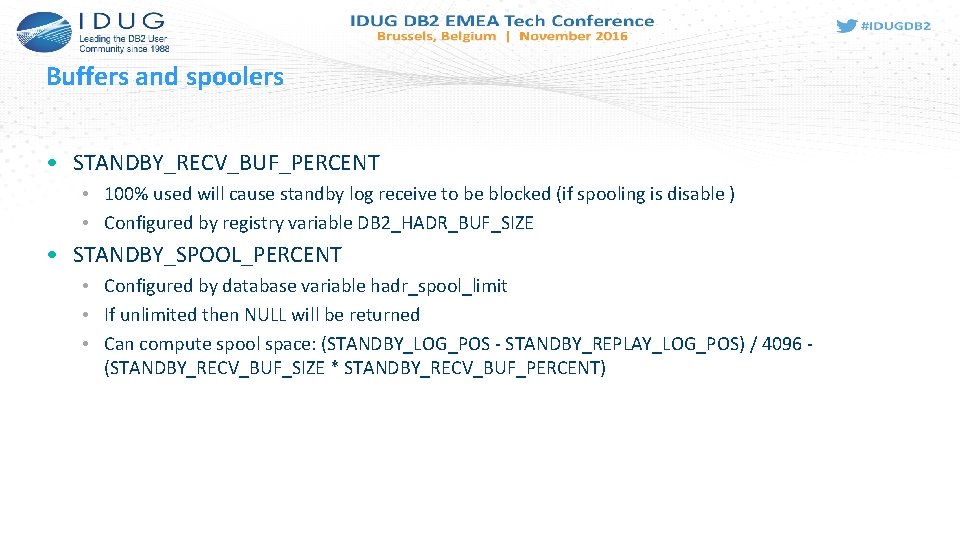 IDUG
Leading the DB2 User Community since 1988

IDUG DB2 EMEA Tech Conference
Brussels, Belgium | November 2016

#IDUGDB2

Buffers and spoolers

• STANDBY_RECV_BUF_PERCENT
  • 100% used will cause standby log receive to be blocked (if spooling is disable )
  • Configured by registry variable DB2_HADR_BUF_SIZE
• STANDBY_SPOOL_PERCENT
  • Configured by database variable hadr_spool_limit
  • If unlimited then NULL will be returned
  • Can compute spool space: (STANDBY_LOG_POS - STANDBY_REPLAY_LOG_POS) / 4096 - (STANDBY_RECV_BUF_SIZE * STANDBY_RECV_BUF_PERCENT)